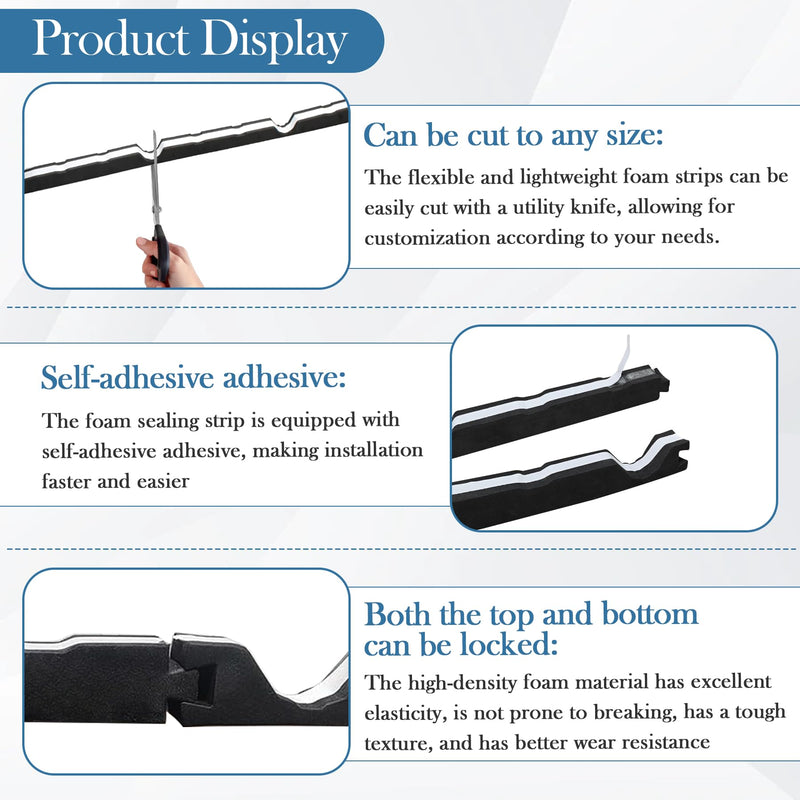 Product Display

Can be cut to any size:

The flexible and lightweight foam strips can be easily cut with a utility knife, allowing for customization according to your needs.

Self-adhesive adhesive:

The foam sealing strip is equipped with self-adhesive adhesive, making installation faster and easier

Both the top and bottom can be locked:

The high-density foam material has excellent elasticity, is not prone to breaking, has a tough texture, and has better wear resistance